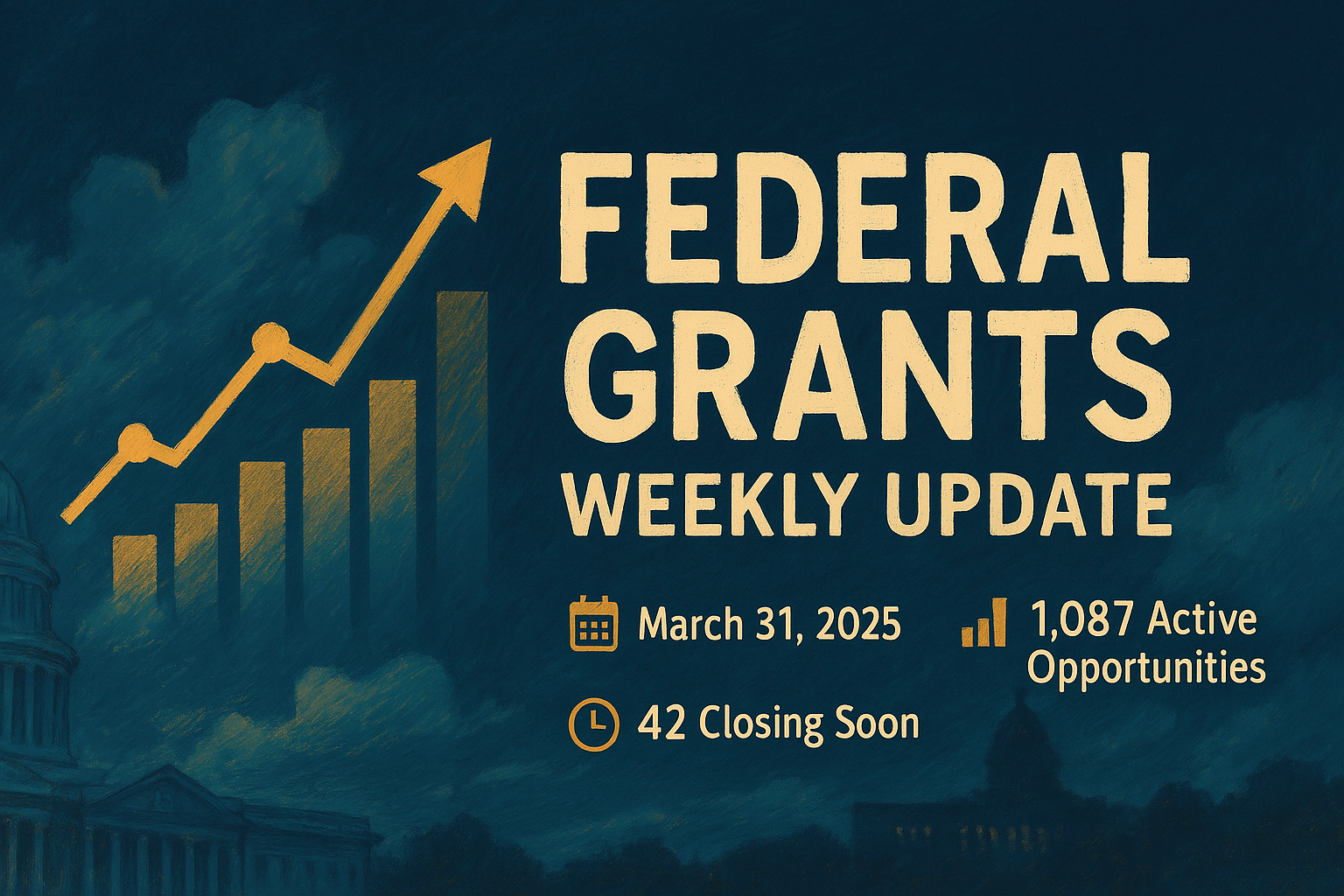 FEDERAL GRANTS
WEEKLY UPDATE

March 31, 2025

1,087 Active Opportunities

42 Closing Soon